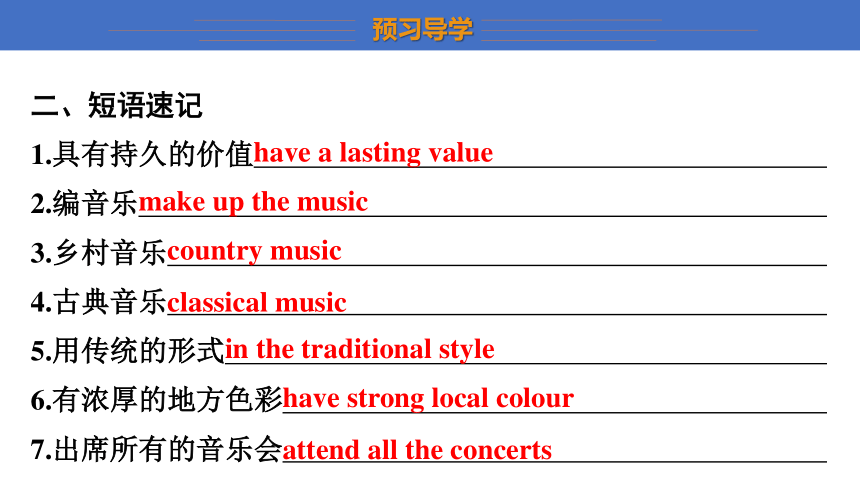 预习导学

二、短语速记

1.具有持久的价值have a lasting value

2.编音乐make up the music

3.乡村音乐country music

4.古典音乐classical music

5.用传统的形式in the traditional style

6.有浓厚的地方色彩have strong local colour

7.出席所有的音乐会attend all the concerts